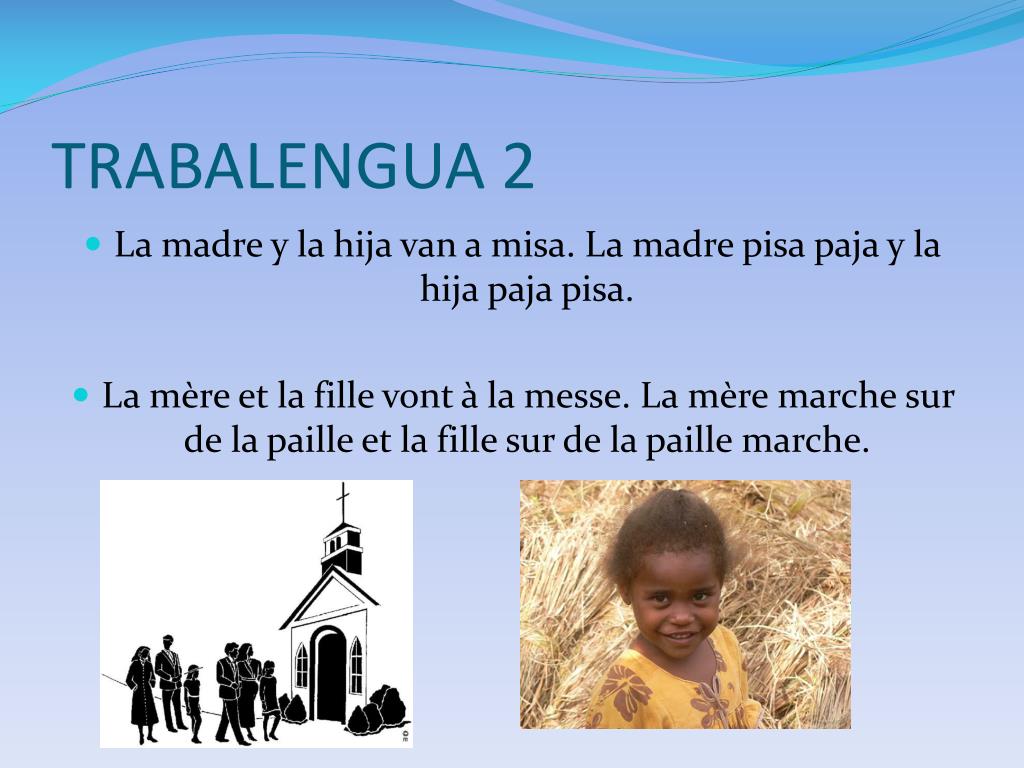 TRABALENGUA 2

La madre y la hija van a misa. La madre pisa paja y la hija paja pisa.

La mère et la fille vont à la messe. La mère marche sur de la paille et la fille sur de la paille marche.